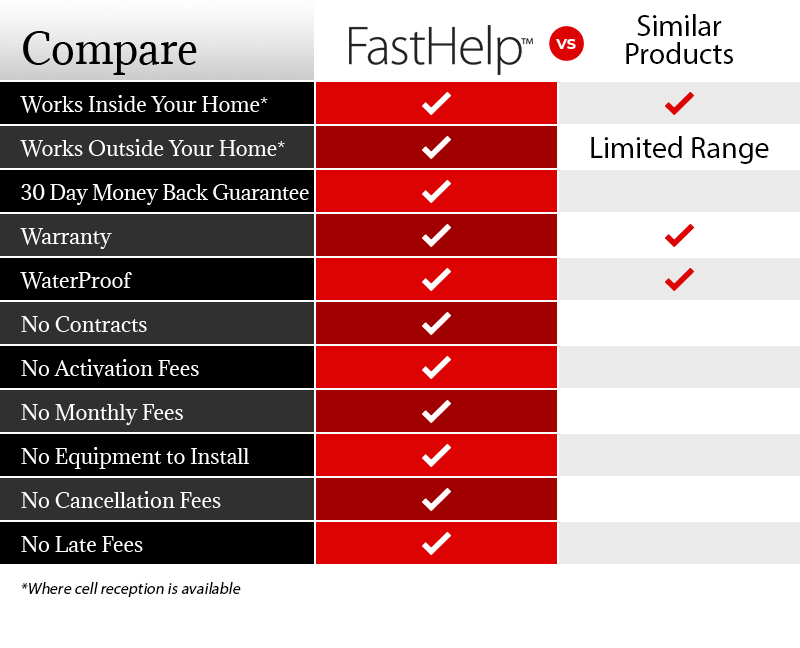 | Compare | FastHelp™ VS | Similar Products |
|---|---|---|
| Works Inside Your Home* | ✓ | ✓ |
| Works Outside Your Home* | ✓ | Limited Range |
| 30 Day Money Back Guarantee | ✓ | |
| Warranty | ✓ | ✓ |
| WaterProof | ✓ | ✓ |
| No Contracts | ✓ | |
| No Activation Fees | ✓ | |
| No Monthly Fees | ✓ | |
| No Equipment to Install | ✓ | |
| No Cancellation Fees | ✓ | |
| No Late Fees | ✓ | |

*Where cell reception is available